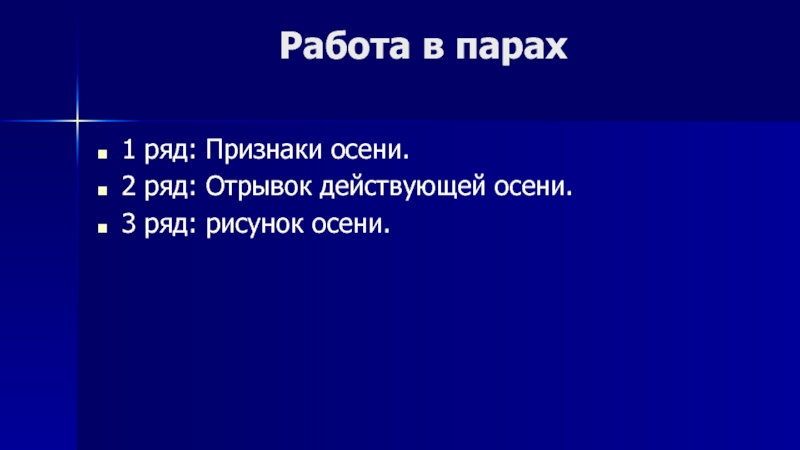 Работа в парах

- 1 ряд: Признаки осени.
- 2 ряд: Отрывок действующей осени.
- 3 ряд: рисунок осени.